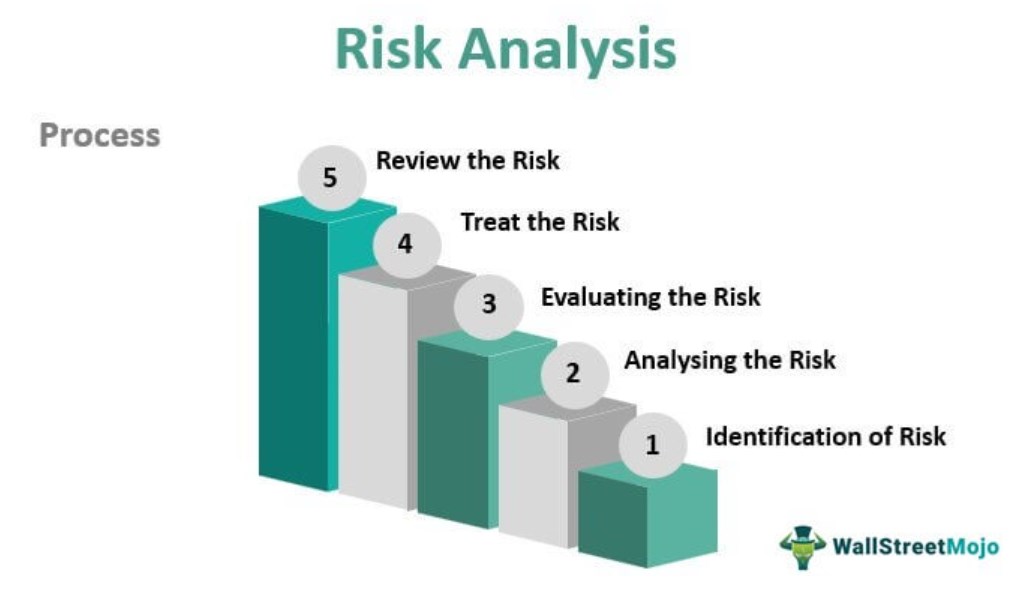 Risk Analysis

Process

5 Review the Risk

4 Treat the Risk

3 Evaluating the Risk

2 Analysing the Risk

1 Identification of Risk

WallStreetMojo